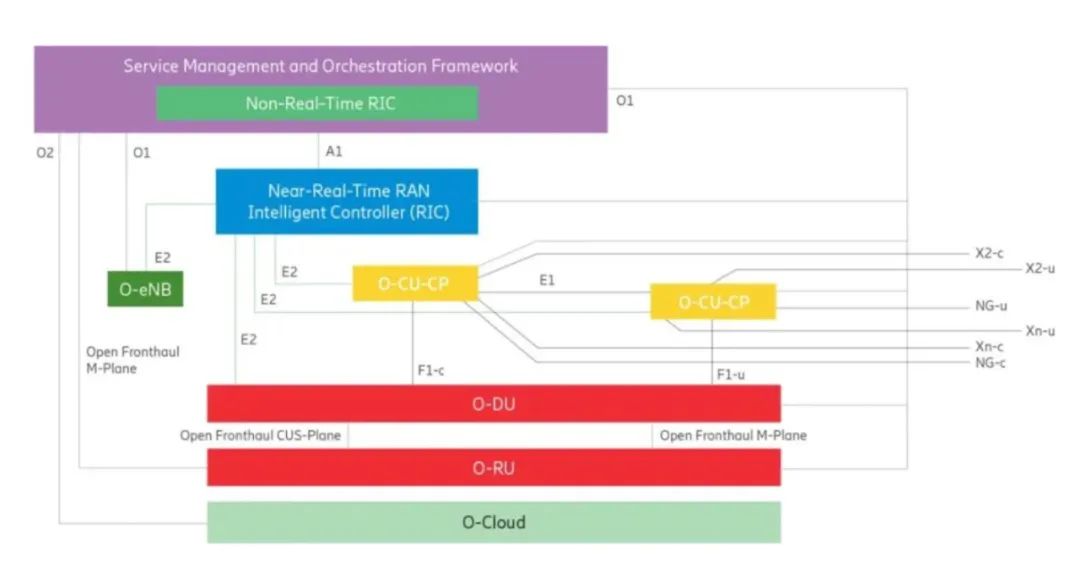 Service Management and Orchestration Framework

Non-Real-Time RIC

O1

O2

O1

A1

Near-Real-Time RAN Intelligent Controller (RIC)

E2

O-eNB

E2

E2

O-CU-CP

E1

O-CU-CP

X2-c

X2-u

NG-u

Xn-u

Xn-c

NG-c

E2

Open Fronthaul M-Plane

F1-c

F1-u

O-DU

Open Fronthaul CUS-Plane

Open Fronthaul M-Plane

O-RU

O-Cloud